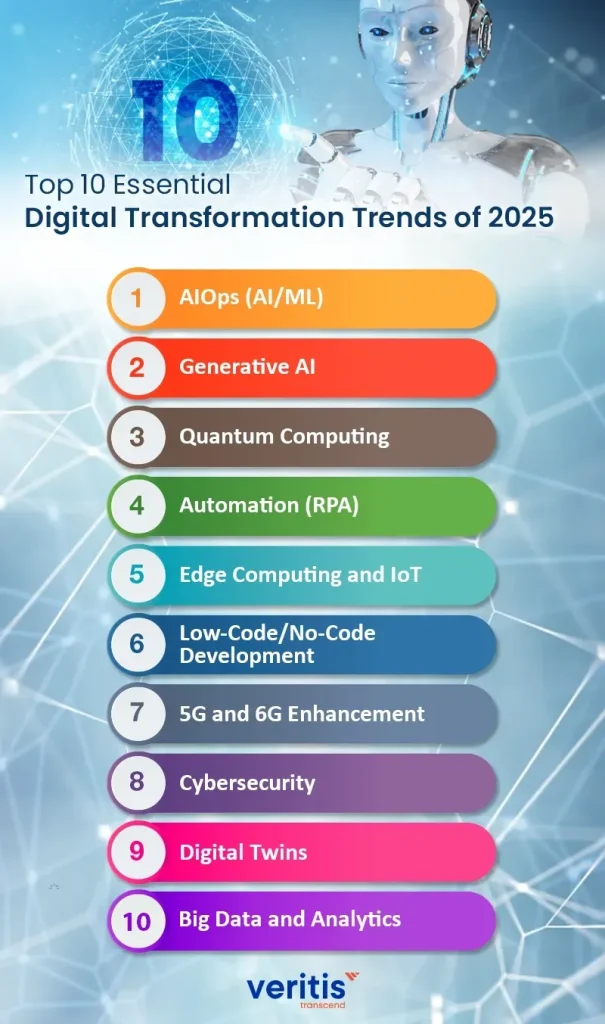 10

Top 10 Essential
Digital Transformation Trends of 2025

1 AIOps (AI/ML)

2 Generative AI

3 Quantum Computing

4 Automation (RPA)

5 Edge Computing and IoT

6 Low-Code/No-Code Development

7 5G and 6G Enhancement

8 Cybersecurity

9 Digital Twins

10 Big Data and Analytics

veritis
transcend